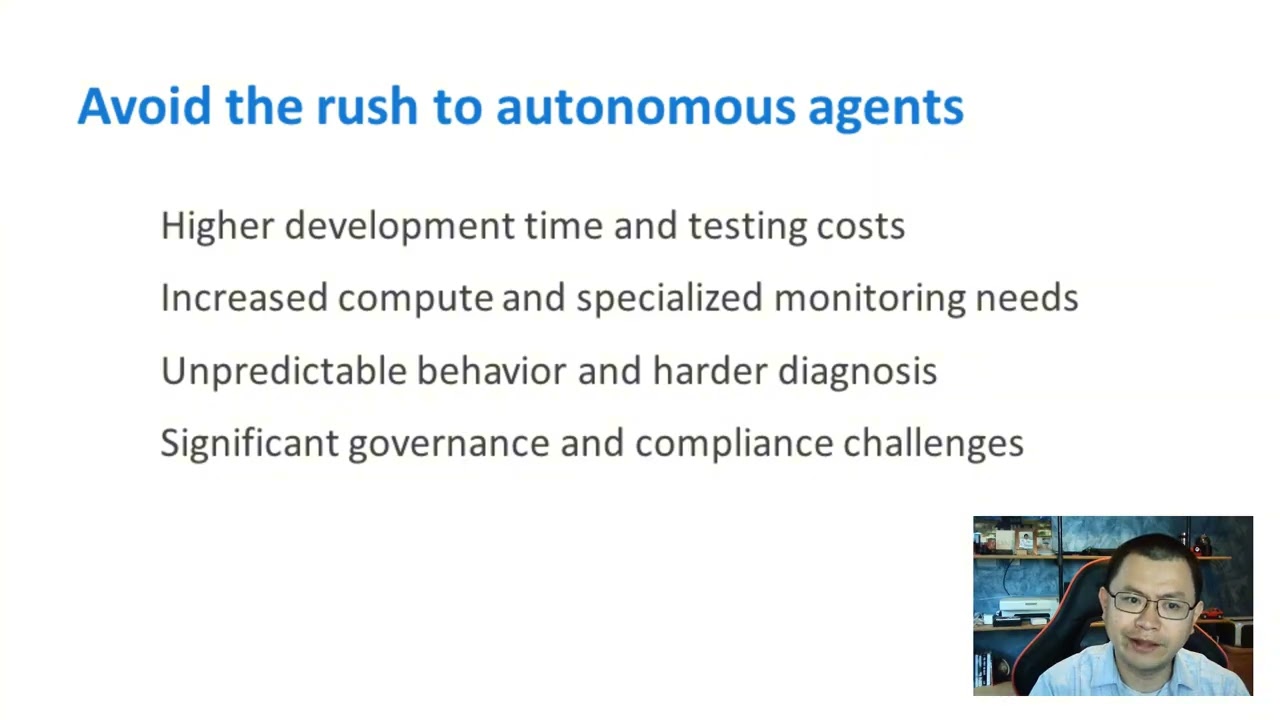 Avoid the rush to autonomous agents

Higher development time and testing costs

Increased compute and specialized monitoring needs

Unpredictable behavior and harder diagnosis

Significant governance and compliance challenges